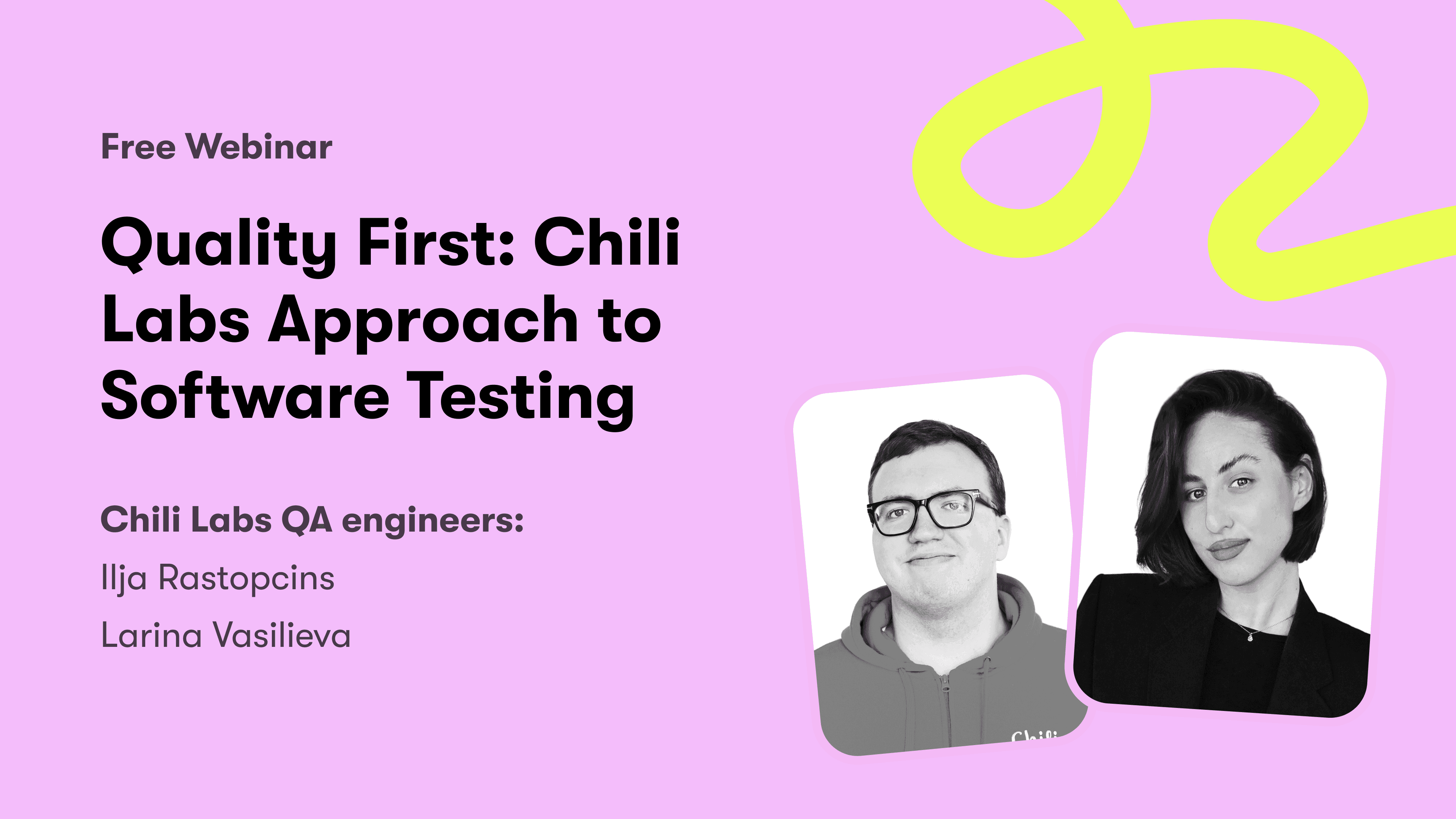 Free Webinar

Quality First: Chili Labs Approach to Software Testing

Chili Labs QA engineers:

Ilja Rastopcins

Larina Vasilieva

Chili